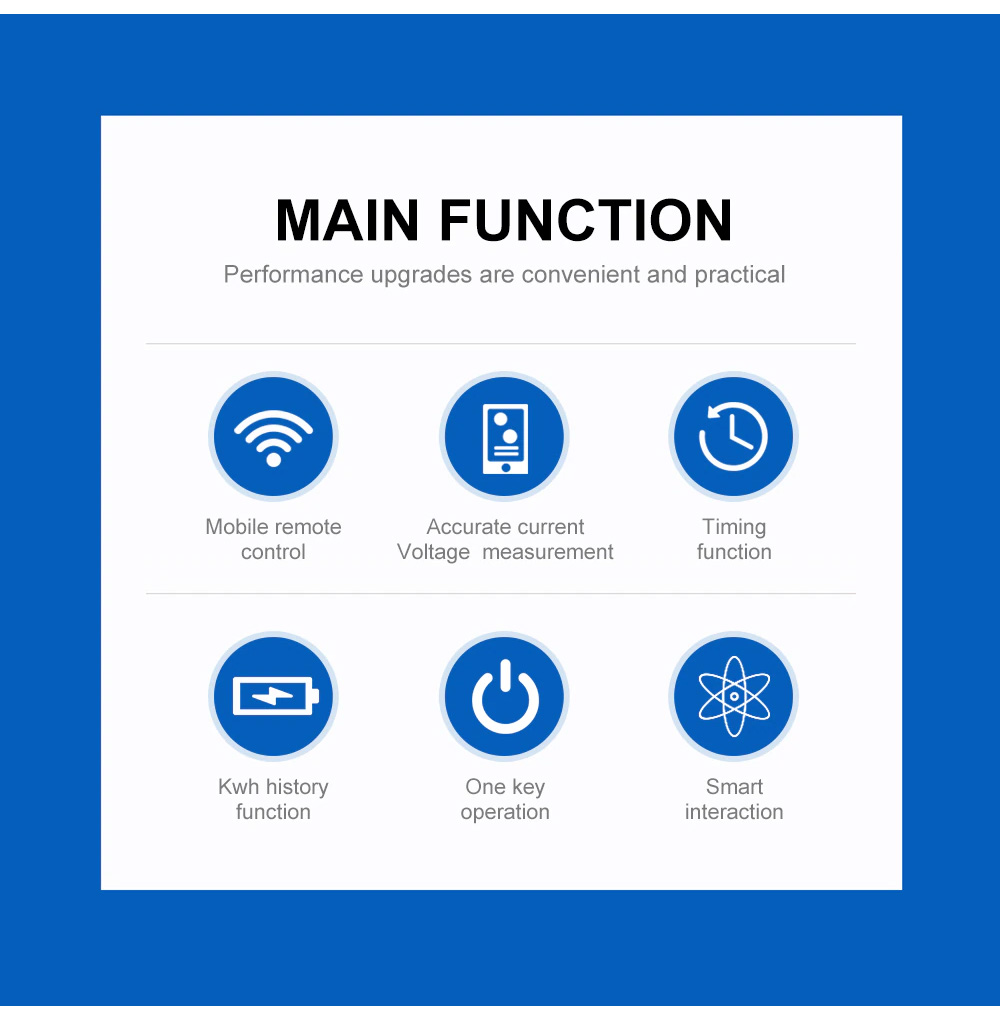 MAIN FUNCTION

Performance upgrades are convenient and practical

Mobile remote control

Accurate current Voltage measurement

Timing function

Kwh history function

One key operation

Smart interaction